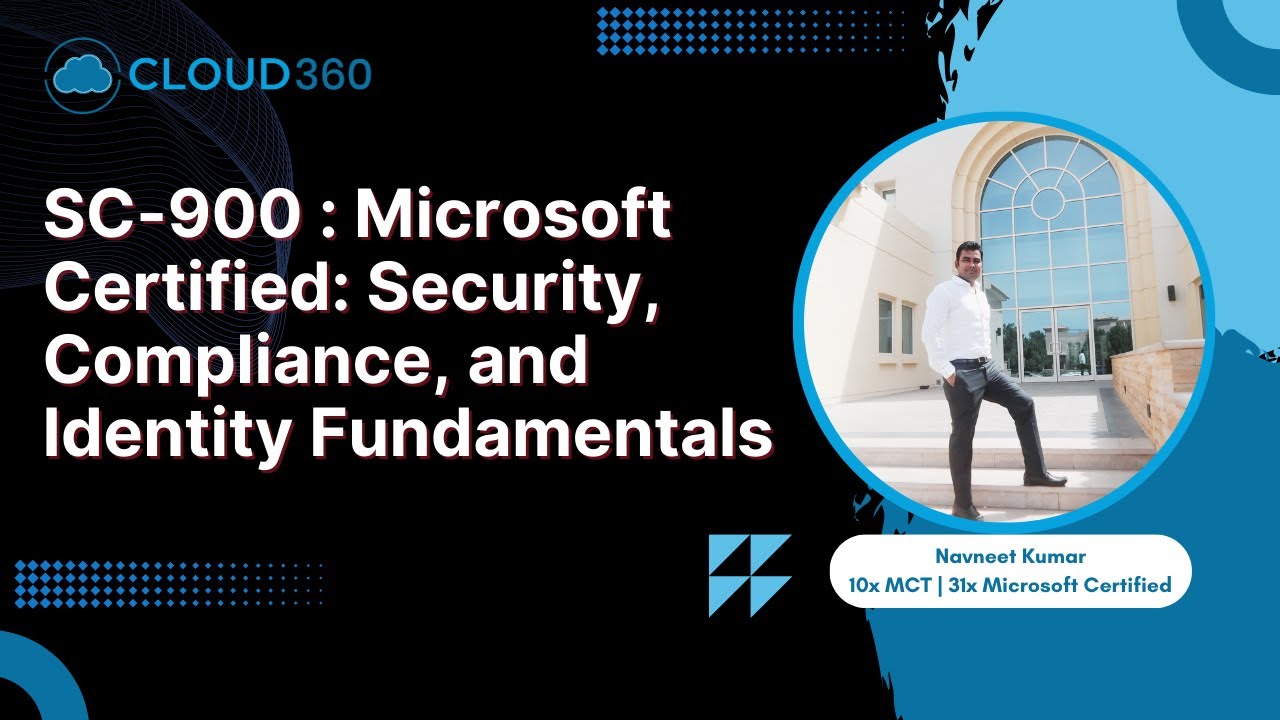 CLOUD360

SC-900 : Microsoft Certified: Security, Compliance, and Identity Fundamentals

Navneet Kumar
10x MCT | 31x Microsoft Certified